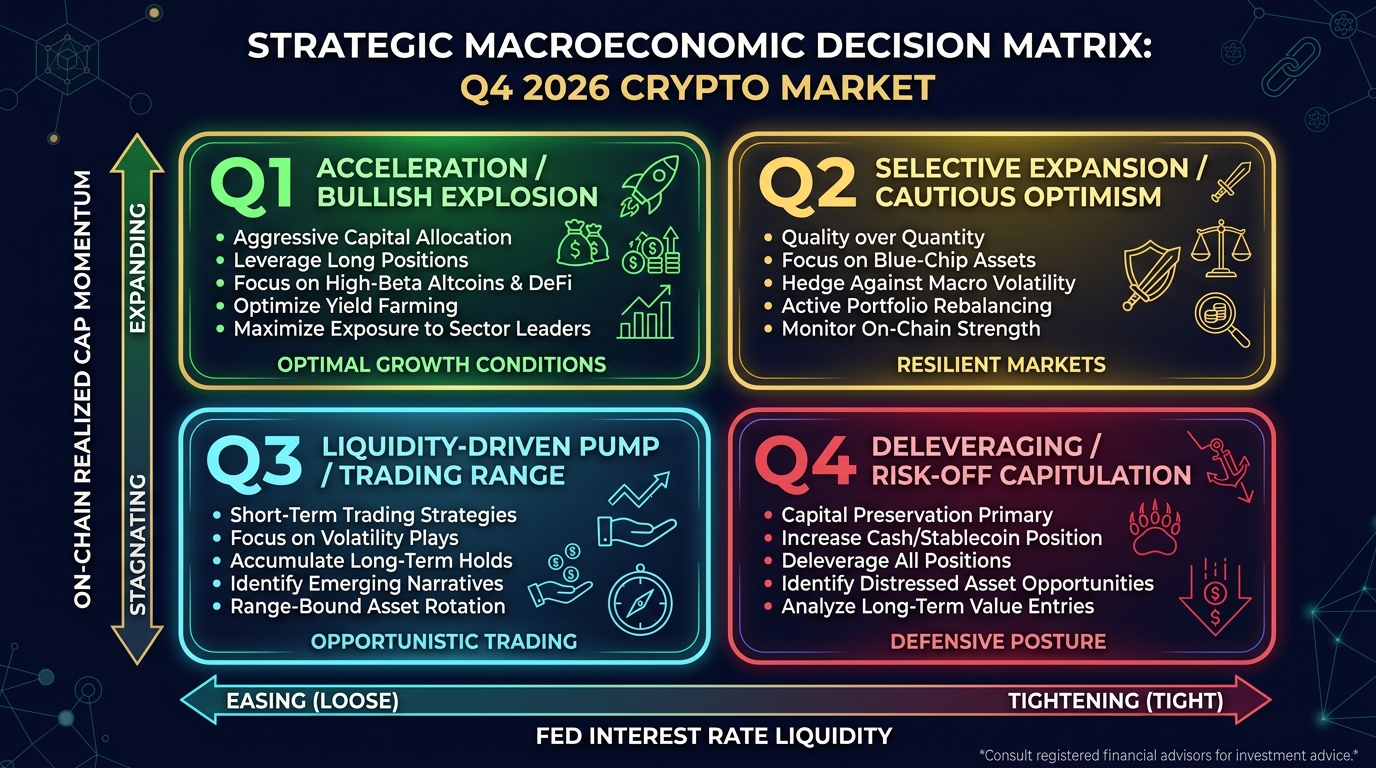 STRATEGIC MACROECONOMIC DECISION MATRIX:
Q4 2026 CRYPTO MARKET

ON-CHAIN REALIZED CAP MOMENTUM

EXPANDING

STAGNATING

Q1 ACCELERATION / BULLISH EXPLOSION
• Aggressive Capital Allocation
• Leverage Long Positions
• Focus on High-Beta Altcoins & DeFi
• Optimize Yield Farming
• Maximize Exposure to Sector Leaders
OPTIMAL GROWTH CONDITIONS

Q2 SELECTIVE EXPANSION / CAUTIOUS OPTIMISM
• Quality over Quantity
• Focus on Blue-Chip Assets
• Hedge Against Macro Volatility
• Active Portfolio Rebalancing
• Monitor On-Chain Strength
RESILIENT MARKETS

Q3 LIQUIDITY-DRIVEN PUMP / TRADING RANGE
• Short-Term Trading Strategies
• Focus on Volatility Plays
• Accumulate Long-Term Holds
• Identify Emerging Narratives
• Range-Bound Asset Rotation
OPPORTUNISTIC TRADING

Q4 DELEVERAGING / RISK-OFF CAPITULATION
• Capital Preservation Primary
• Increase Cash/Stablecoin Position
• Deleverage All Positions
• Identify Distressed Asset Opportunities
• Analyze Long-Term Value Entries
DEFENSIVE POSTURE

EASING (LOOSE)
TIGHTENING (TIGHT)
FED INTEREST RATE LIQUIDITY

*Consult registered financial advisors for investment advice.*